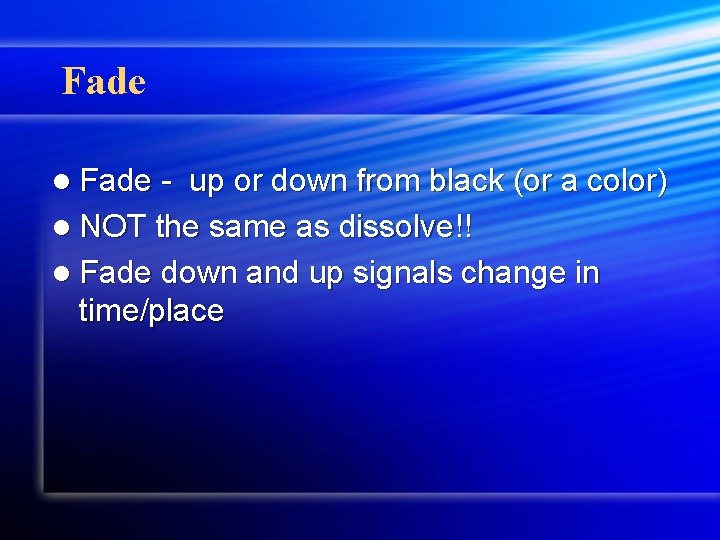 Fade

• Fade - up or down from black (or a color)
• NOT the same as dissolve!!
• Fade down and up signals change in time/place